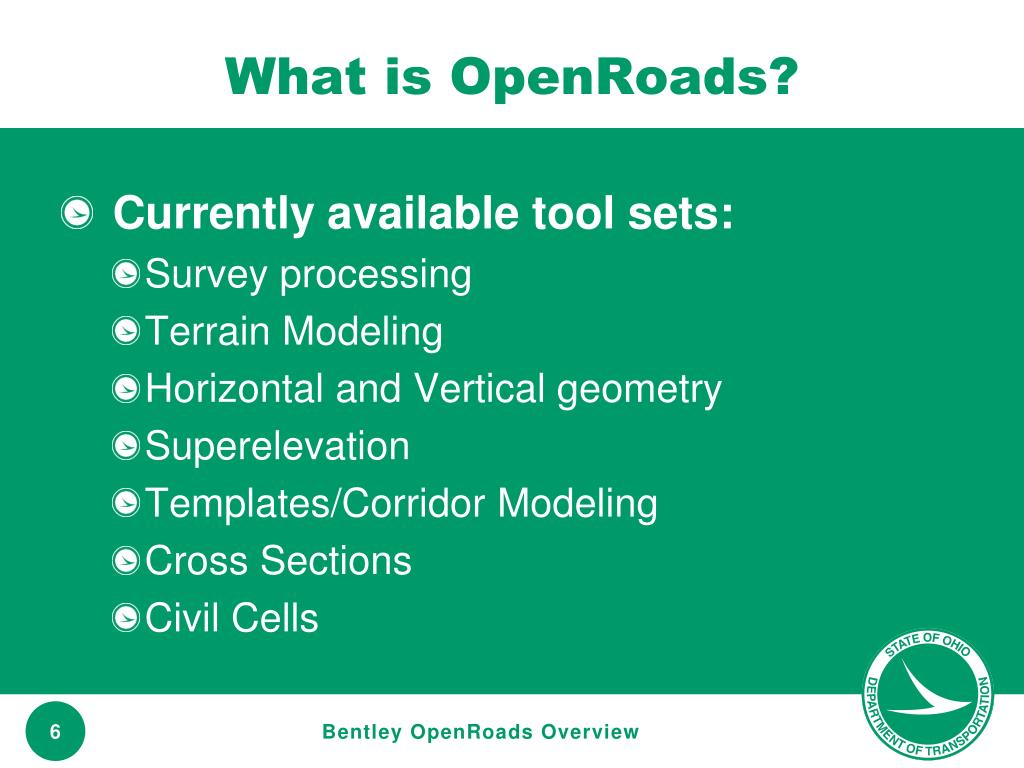 What is OpenRoads?

Currently available tool sets:

Survey processing

Terrain Modeling

Horizontal and Vertical geometry

Superelevation

Templates/Corridor Modeling

Cross Sections

Civil Cells

STATE OF OHIO DEPARTMENT OF TRANSPORTATION

6

Bentley OpenRoads Overview